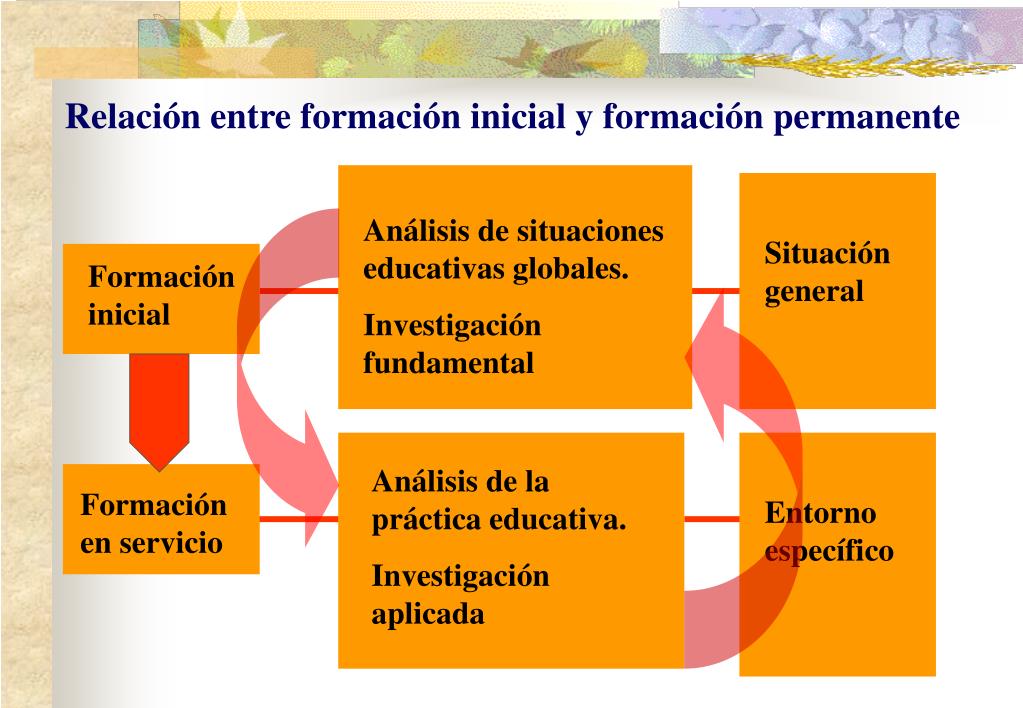 Relación entre formación inicial y formación permanente

Formación inicial

Análisis de situaciones educativas globales.

Investigación fundamental

Situación general

Formación en servicio

Análisis de la práctica educativa.

Investigación aplicada

Entorno específico